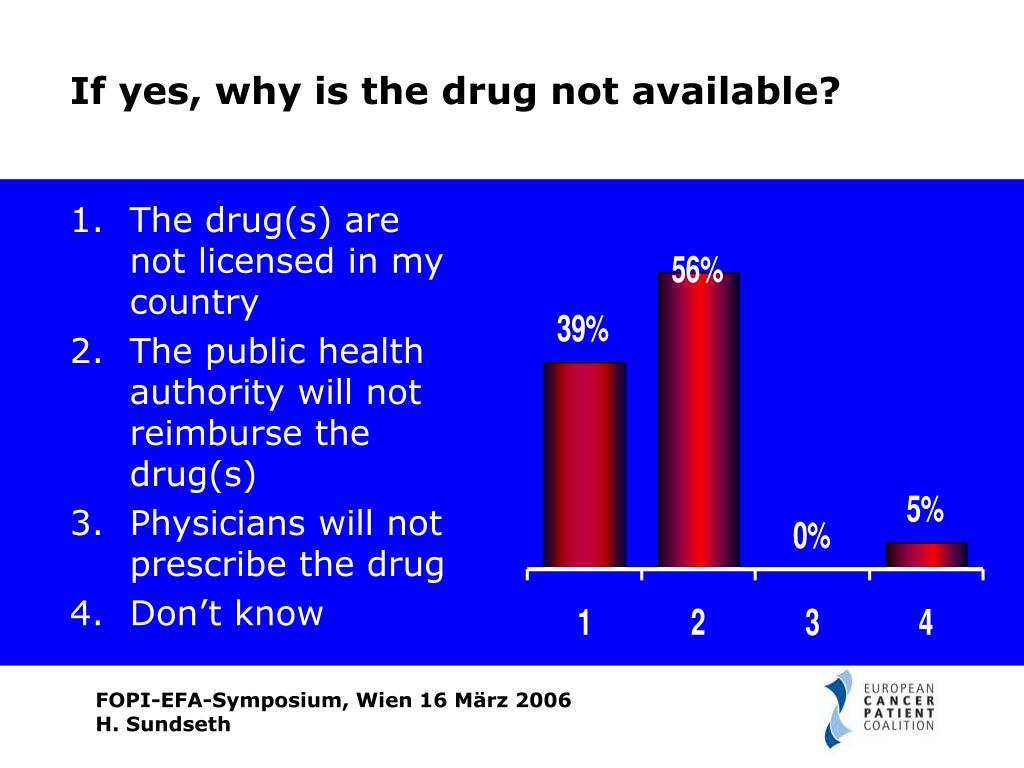 If yes, why is the drug not available?

1. The drug(s) are not licensed in my country
2. The public health authority will not reimburse the drug(s)
3. Physicians will not prescribe the drug
4. Don’t know

39%
56%
0%
5%

1
2
3
4

FOPI-EFA-Symposium, Wien 16 März 2006
H. Sundseth

EUROPEAN
CANCER
PATIENT
COALITION